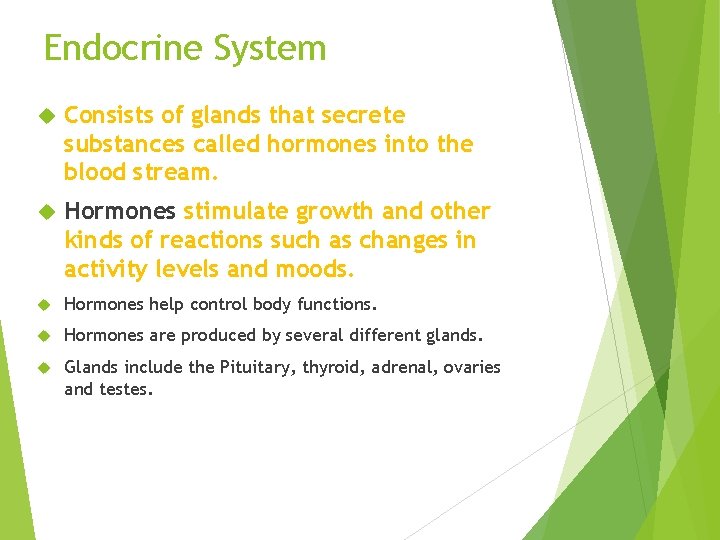 Endocrine System

Consists of glands that secrete substances called hormones into the blood stream.

Hormones stimulate growth and other kinds of reactions such as changes in activity levels and moods.

Hormones help control body functions.

Hormones are produced by several different glands.

Glands include the Pituitary, thyroid, adrenal, ovaries and testes.